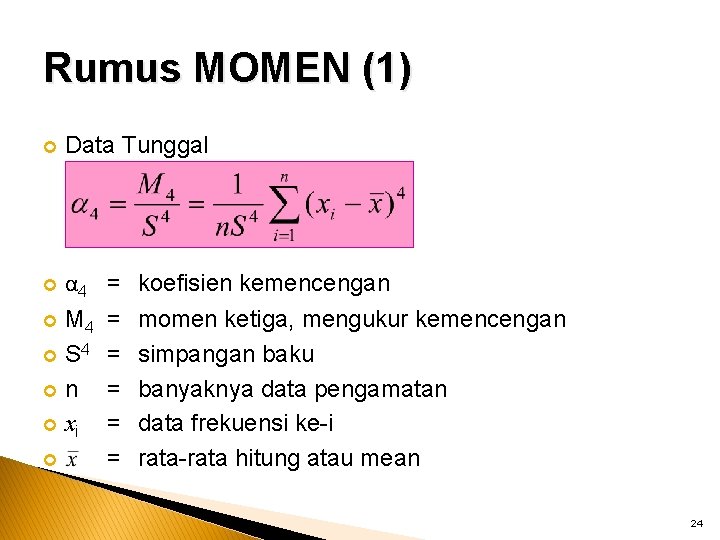 Rumus MOMEN (1)

Data Tunggal

$\alpha_4 = \frac{M_4}{S^4} = \frac{1}{nS^4} \sum_{i=1}^{n} (x_i - \bar{x})^4$

$\alpha_4$ = koefisien kemencengan

$M_4$ = momen ketiga, mengukur kemencengan

$S^4$ = simpangan baku

n = banyaknya data pengamatan

$x_i$ = data frekuensi ke-i

$\bar{x}$ = rata-rata hitung atau mean

24